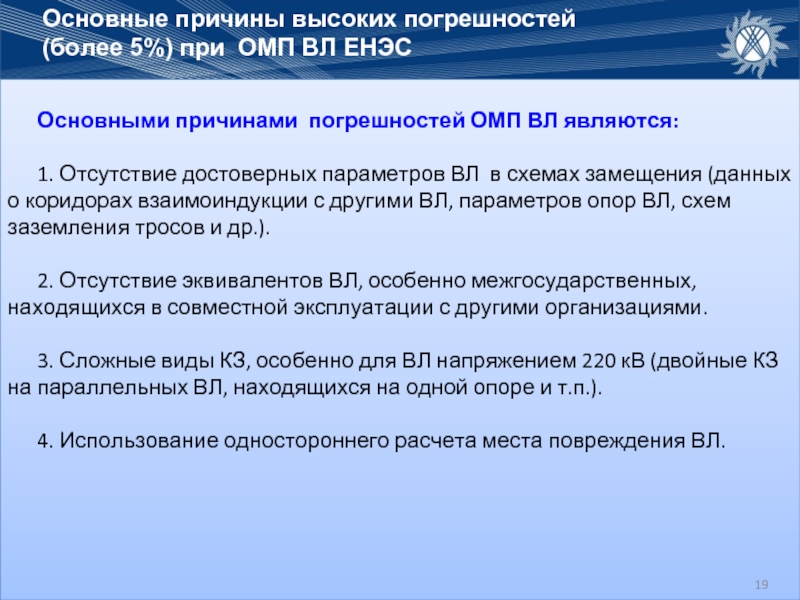 Основные причины высоких погрешностей (более 5%) при ОМП ВЛ ЕНЭС

Основными причинами погрешностей ОМП ВЛ являются:

1. Отсутствие достоверных параметров ВЛ в схемах замещения (данных о коридорах взаимоиндукции с другими ВЛ, параметров опор ВЛ, схем заземления тросов и др.).

2. Отсутствие эквивалентов ВЛ, особенно межгосударственных, находящихся в совместной эксплуатации с другими организациями.

3. Сложные виды КЗ, особенно для ВЛ напряжением 220 кВ (двойные КЗ на параллельных ВЛ, находящихся на одной опоре и т.п.).

4. Использование одностороннего расчета места повреждения ВЛ.

19